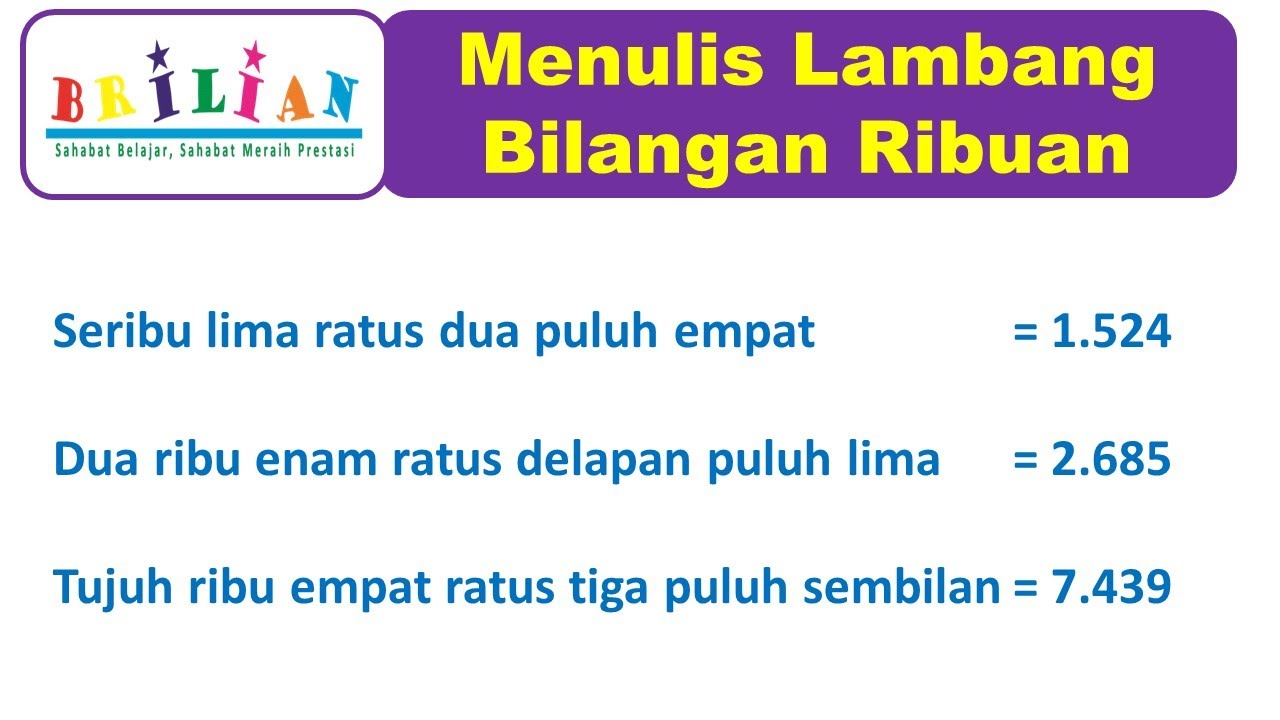 BRILIAN
Sahabat Belajar, Sahabat Meraih Prestasi

Menulis Lambang Bilangan Ribuan

Seribu lima ratus dua puluh empat = 1.524

Dua ribu enam ratus delapan puluh lima = 2.685

Tujuh ribu empat ratus tiga puluh sembilan = 7.439